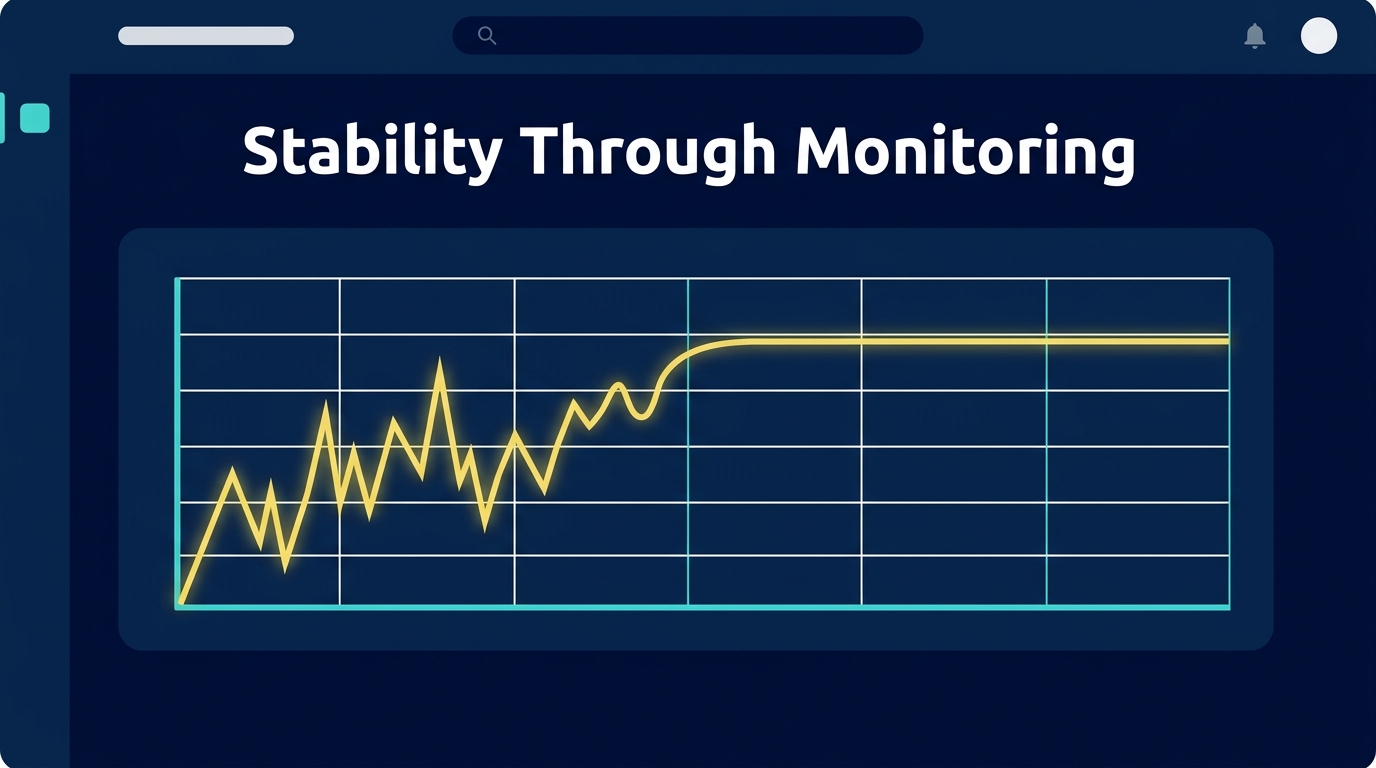 Stability Through Monitoring